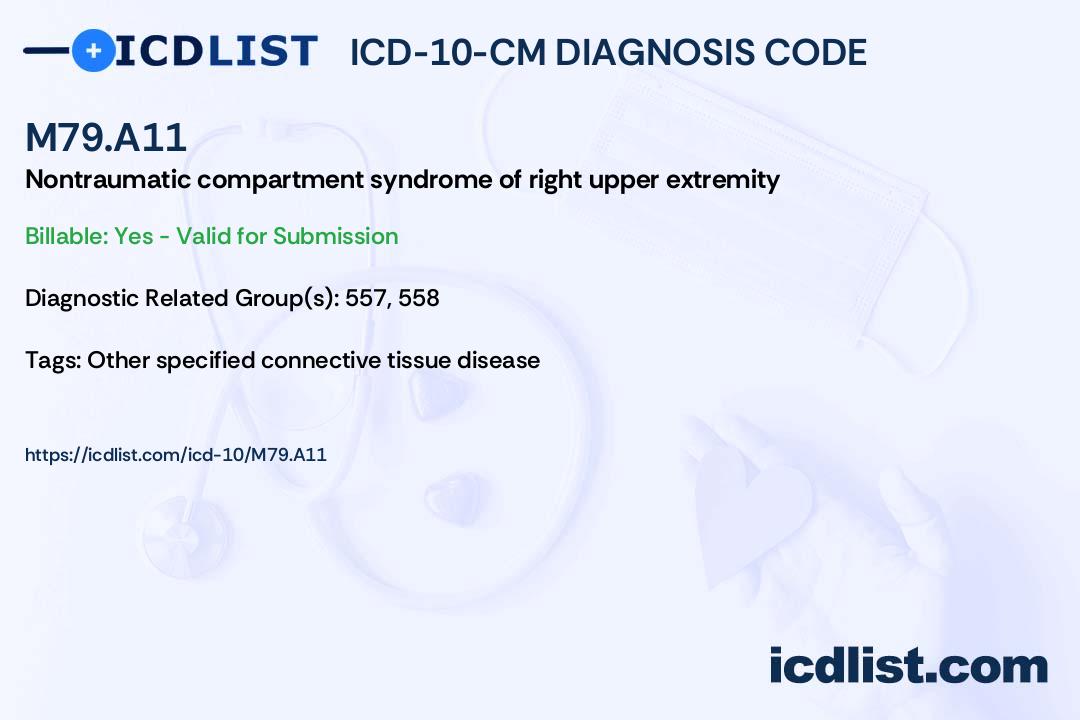 ICDLIST ICD-10-CM DIAGNOSIS CODE

M79.A11

Nontraumatic compartment syndrome of right upper extremity

Billable: Yes - Valid for Submission

Diagnostic Related Group(s): 557, 558

Tags: Other specified connective tissue disease

https://icdlist.com/icd-10/M79.A11

icdlist.com